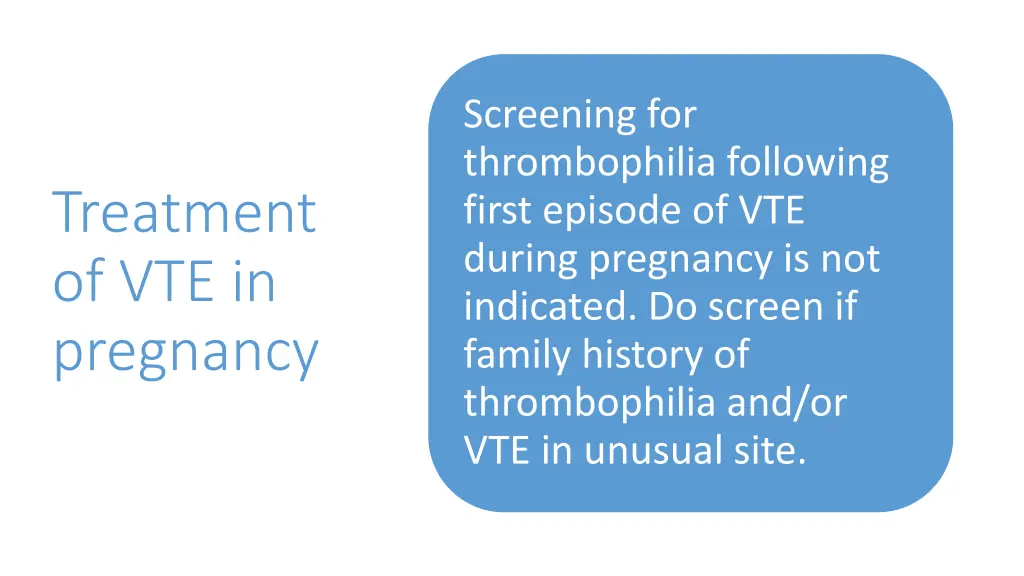 Treatment of VTE in pregnancy

Screening for thrombophilia following first episode of VTE during pregnancy is not indicated. Do screen if family history of thrombophilia and/or VTE in unusual site.